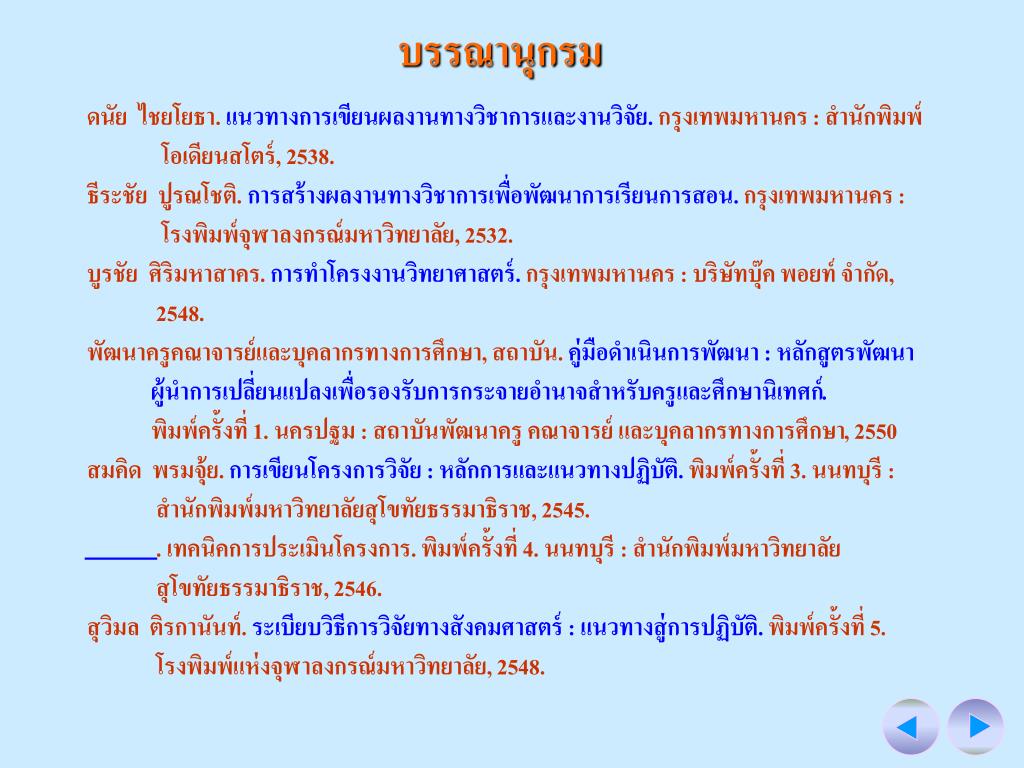 บรรณานุกรม

ดนัย ไชยโยธา. แนวทางการเขียนผลงานทางวิชาการและงานวิจัย. กรุงเทพมหานคร : สำนักพิมพ์โอเดียนสโตร์, 2538.

ธีระชัย ปูรณโชติ. การสร้างผลงานทางวิชาการเพื่อพัฒนาการเรียนการสอน. กรุงเทพมหานคร : โรงพิมพ์จุฬาลงกรณ์มหาวิทยาลัย, 2532.

บูรชัย ศิริมหาสาคร. การทำโครงงานวิทยาศาสตร์. กรุงเทพมหานคร : บริษัทบุ๊ค พอยท์ จำกัด, 2548.

พัฒนาครูคณาจารย์และบุคลากรทางการศึกษา, สถาบัน. คู่มือดำเนินการพัฒนา : หลักสูตรพัฒนาผู้นำการเปลี่ยนแปลงเพื่อรองรับการกระจายอำนาจสำหรับครูและศึกษานิเทศก์. พิมพ์ครั้งที่ 1. นครปฐม : สถาบันพัฒนาครู คณาจารย์ และบุคลากรทางการศึกษา, 2550

สมคิด พรมจุ้ย. การเขียนโครงการวิจัย : หลักการและแนวทางปฏิบัติ. พิมพ์ครั้งที่ 3. นนทบุรี : สำนักพิมพ์มหาวิทยาลัยสุโขทัยธรรมาธิราช, 2545.

______. เทคนิคการประเมินโครงการ. พิมพ์ครั้งที่ 4. นนทบุรี : สำนักพิมพ์มหาวิทยาลัยสุโขทัยธรรมาธิราช, 2546.

สุวิมล ติรกานันท์. ระเบียบวิธีการวิจัยทางสังคมศาสตร์ : แนวทางสู่การปฏิบัติ. พิมพ์ครั้งที่ 5. โรงพิมพ์แห่งจุฬาลงกรณ์มหาวิทยาลัย, 2548.